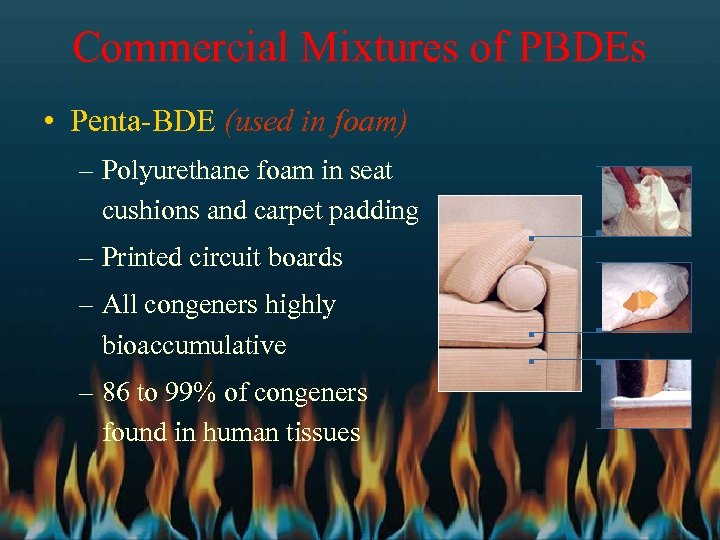 Commercial Mixtures of PBDEs

• Penta-BDE *(used in foam)*

– Polyurethane foam in seat cushions and carpet padding

– Printed circuit boards

– All congeners highly bioaccumulative

– 86 to 99% of congeners found in human tissues